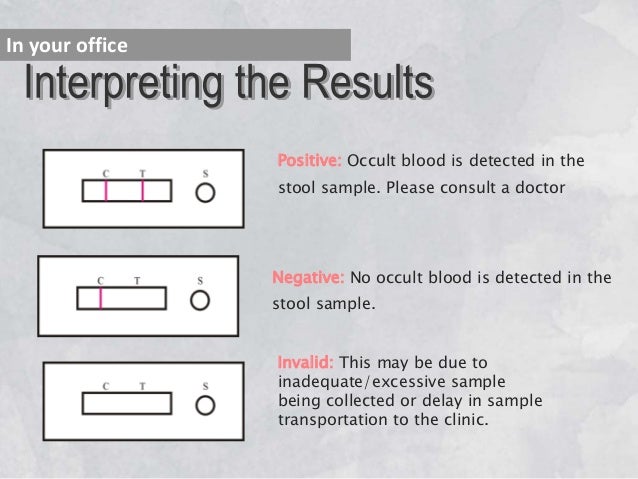 In your office

Interpreting the Results

C T S

Positive: Occult blood is detected in the stool sample. Please consult a doctor

C T S

Negative: No occult blood is detected in the stool sample.

C T S

Invalid: This may be due to inadequate/excessive sample being collected or delay in sample transportation to the clinic.